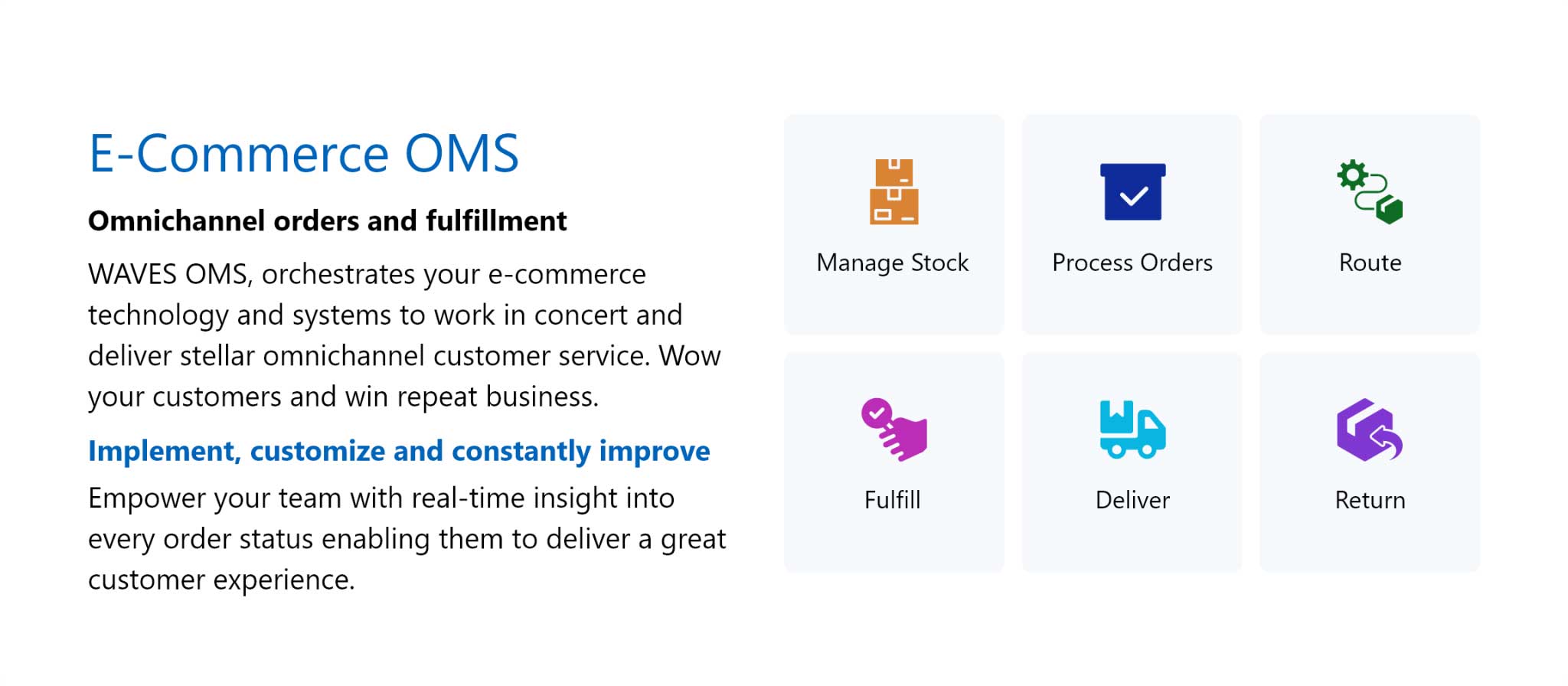 E-Commerce OMS

Omnichannel orders and fulfillment

WAVES OMS, orchestrates your e-commerce technology and systems to work in concert and deliver stellar omnichannel customer service. Wow your customers and win repeat business.

Implement, customize and constantly improve

Empower your team with real-time insight into every order status enabling them to deliver a great customer experience.

Manage Stock

Process Orders

Route

Fulfill

Deliver

Return